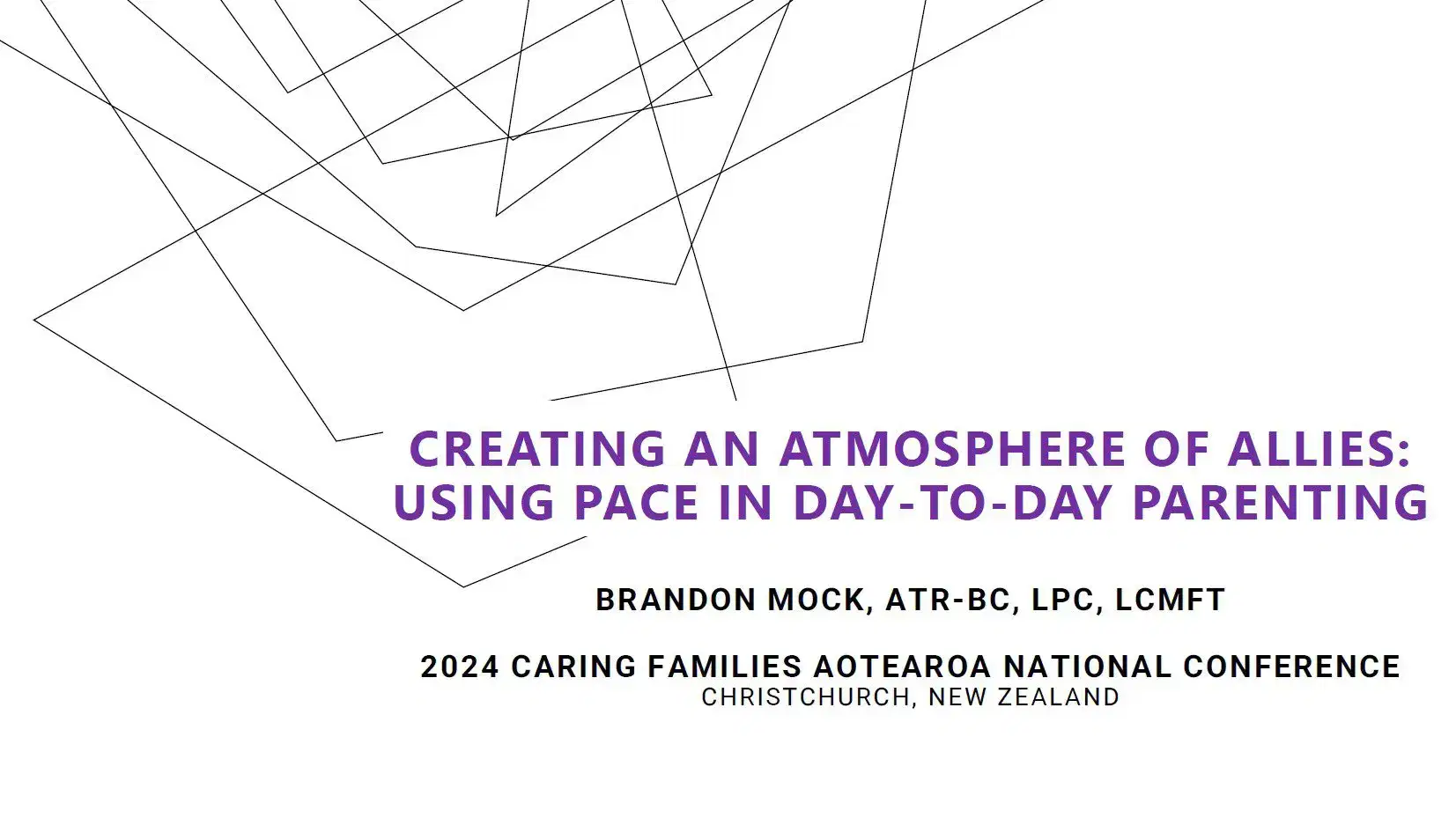 CREATING AN ATMOSPHERE OF ALLIES: USING PACE IN DAY-TO-DAY PARENTING

BRANDON MOCK, ATR-BC, LPC, LCMFT

2024 CARING FAMILIES AOTEAROA NATIONAL CONFERENCE
CHRISTCHURCH, NEW ZEALAND